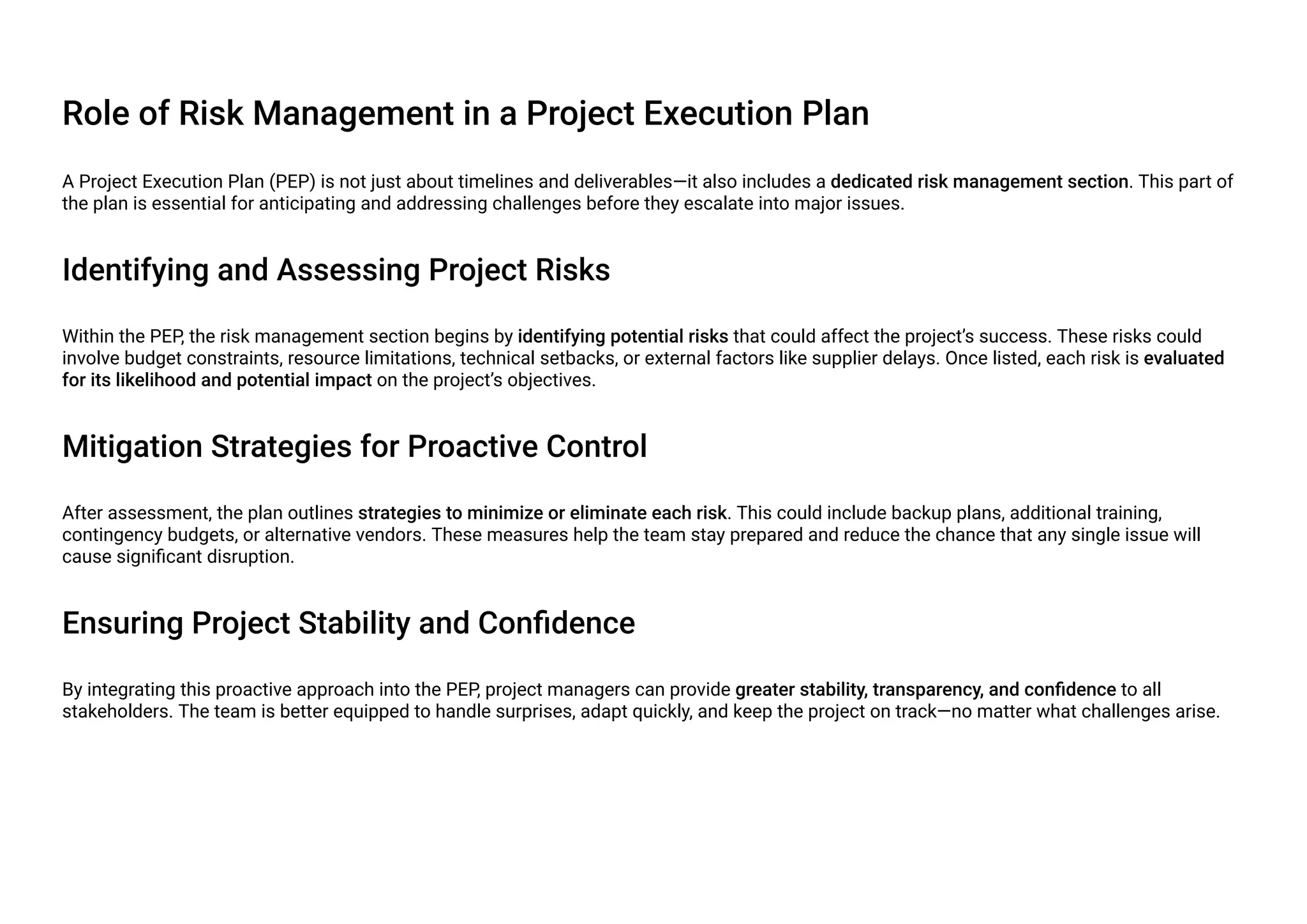 Role of Risk Management in a Project Execution Plan

A Project Execution Plan (PEP) is not just about timelines and deliverables—it also includes a dedicated risk management section. This part of the plan is essential for anticipating and addressing challenges before they escalate into major issues.

Identifying and Assessing Project Risks

Within the PEP, the risk management section begins by identifying potential risks that could affect the project's success. These risks could involve budget constraints, resource limitations, technical setbacks, or external factors like supplier delays. Once listed, each risk is evaluated for its likelihood and potential impact on the project's objectives.

Mitigation Strategies for Proactive Control

After assessment, the plan outlines strategies to minimize or eliminate each risk. This could include backup plans, additional training, contingency budgets, or alternative vendors. These measures help the team stay prepared and reduce the chance that any single issue will cause significant disruption.

Ensuring Project Stability and Confidence

By integrating this proactive approach into the PEP, project managers can provide greater stability, transparency, and confidence to all stakeholders. The team is better equipped to handle surprises, adapt quickly, and keep the project on track—no matter what challenges arise.